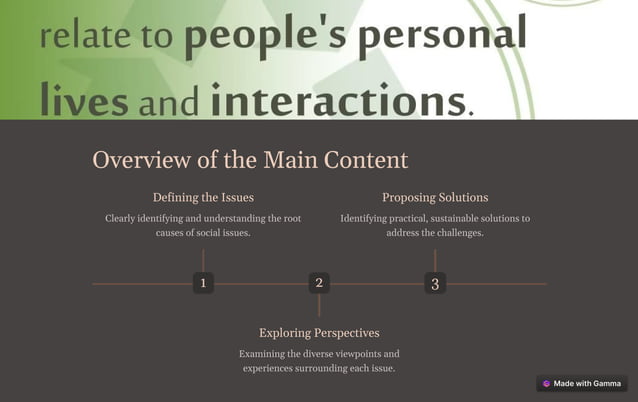 relate to people's personal lives and interactions.

Overview of the Main Content

Defining the Issues

Clearly identifying and understanding the root causes of social issues.

Proposing Solutions

Identifying practical, sustainable solutions to address the challenges.

1

2

3

Exploring Perspectives

Examining the diverse viewpoints and experiences surrounding each issue.

Made with Gamma